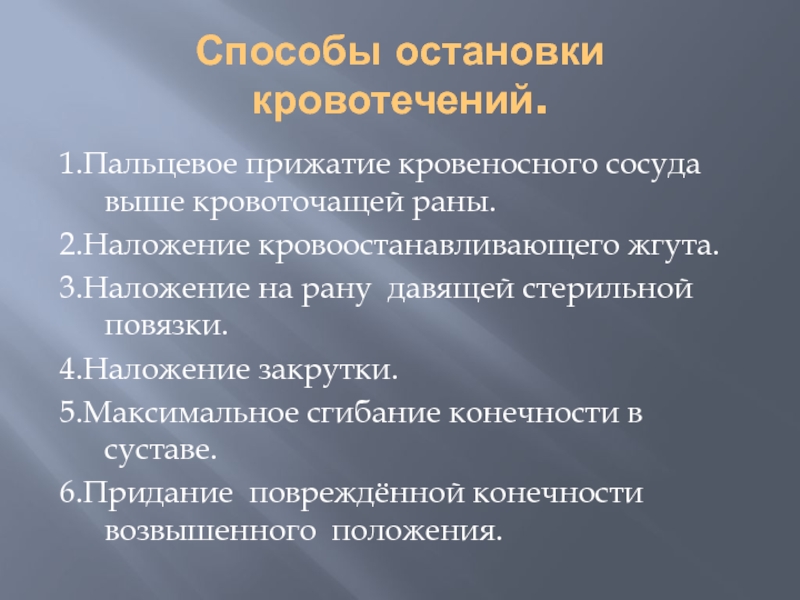 Способы остановки кровотечений.

1.Пальцевое прижатие кровеносного сосуда выше кровоточащей раны.

2.Наложение кровоостанавливающего жгута.

3.Наложение на рану давящей стерильной повязки.

4.Наложение закрутки.

5.Максимальное сгибание конечности в суставе.

6.Придание повреждённой конечности возвышенного положения.